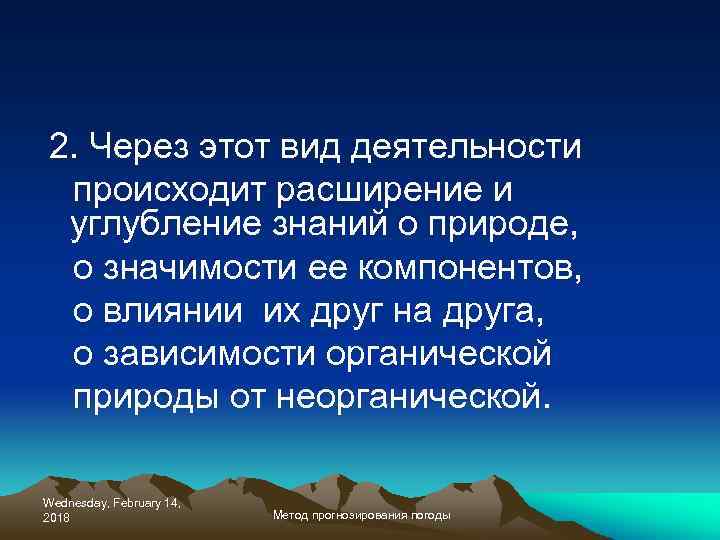 2. Через этот вид деятельности происходит расширение и углубление знаний о природе, о значимости ее компонентов, о влиянии их друг на друга, о зависимости органической природы от неорганической.

Wednesday, February 14, 2018

Метод прогнозирования погоды